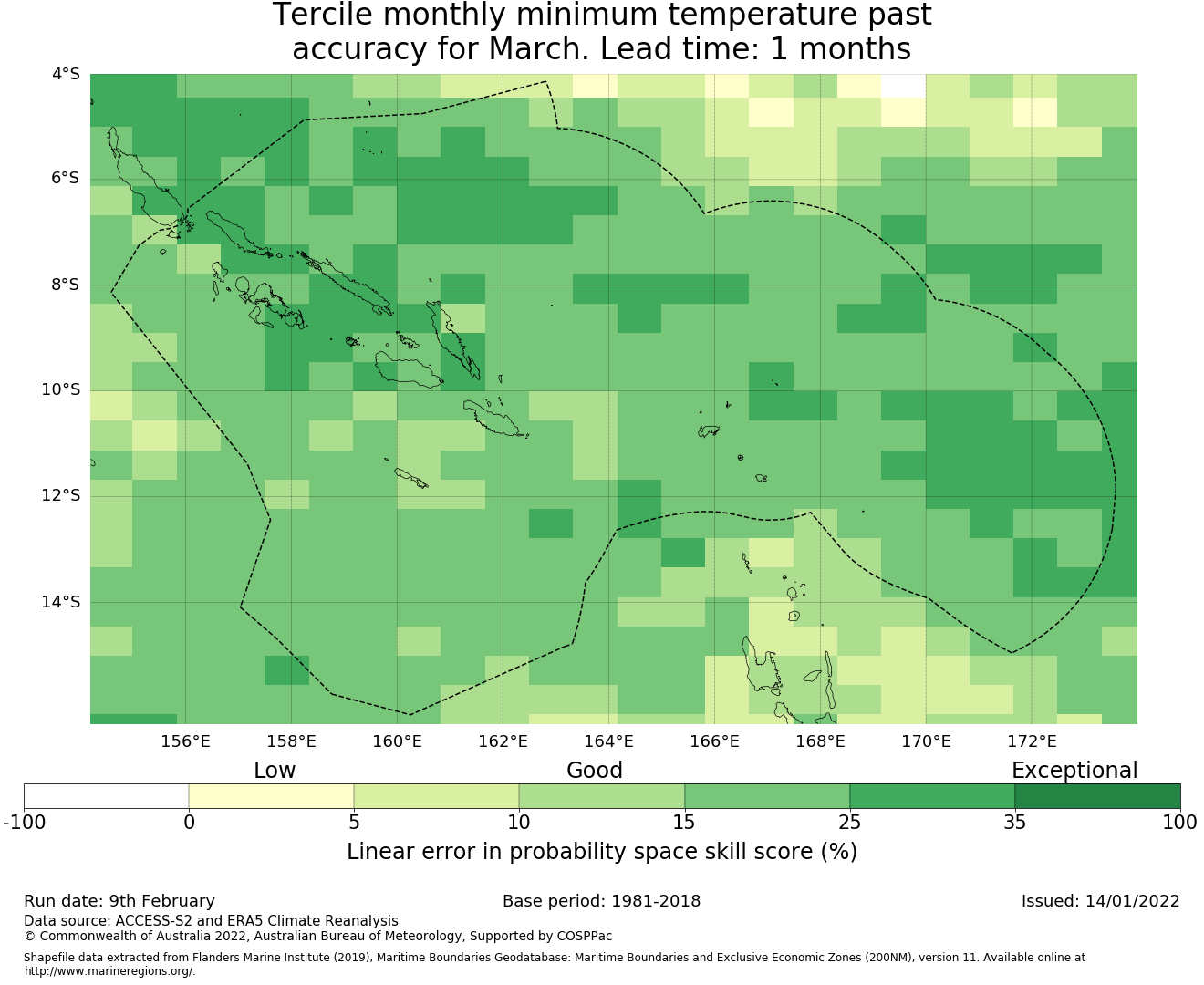 Tercile monthly minimum temperature past accuracy for March. Lead time: 1 months

4°S
6°S
8°S
10°S
12°S
14°S

156°E 158°E 160°E 162°E 164°E 166°E 168°E 170°E 172°E

Low Good Exceptional

-100 0 5 10 15 25 35 100

Linear error in probability space skill score (%)

Run date: 9th February
Base period: 1981-2018
Issued: 14/01/2022

Data source: ACCESS-S2 and ERA5 Climate Reanalysis
© Commonwealth of Australia 2022, Australian Bureau of Meteorology, Supported by COSPPac

Shapefile data extracted from Flanders Marine Institute (2019), Maritime Boundaries Geodatabase: Maritime Boundaries and Exclusive Economic Zones (200NM), version 11. Available online at http://www.marineregions.org/.